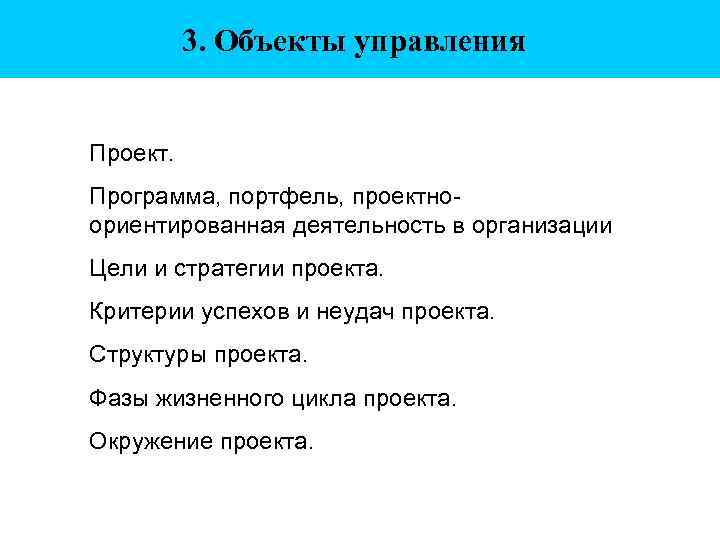 3. Объекты управления

Проект.

Программа, портфель, проектно-ориентированная деятельность в организации

Цели и стратегии проекта.

Критерии успехов и неудач проекта.

Структуры проекта.

Фазы жизненного цикла проекта.

Окружение проекта.